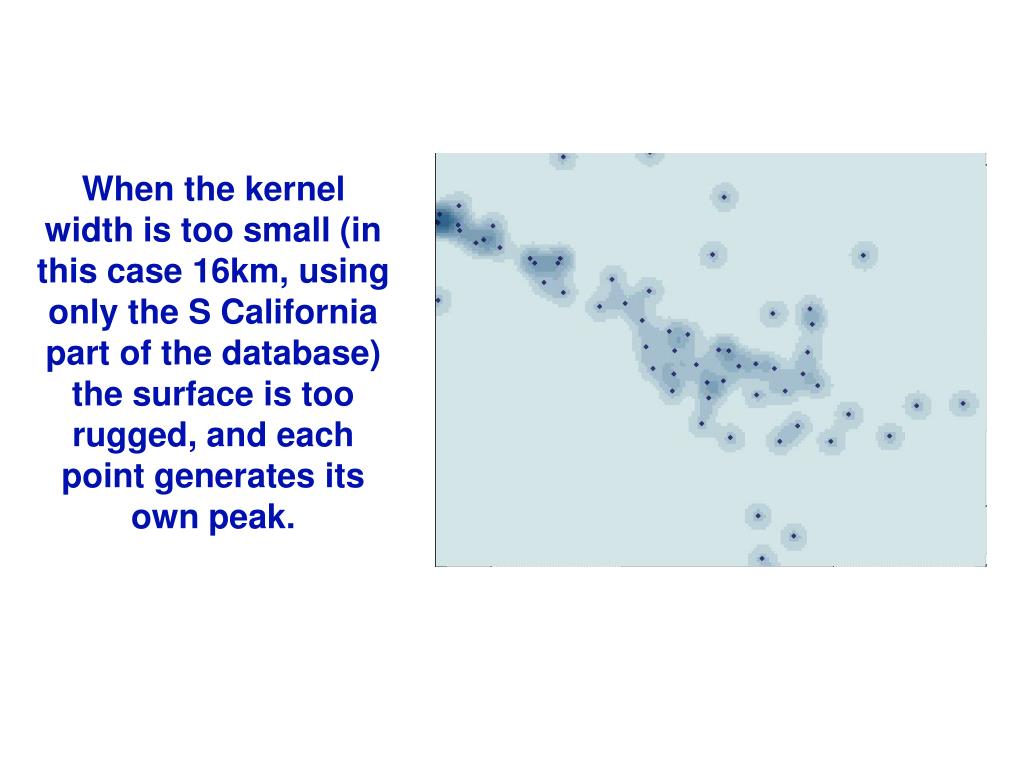 When the kernel width is too small (in this case 16km, using only the S California part of the database) the surface is too rugged, and each point generates its own peak.